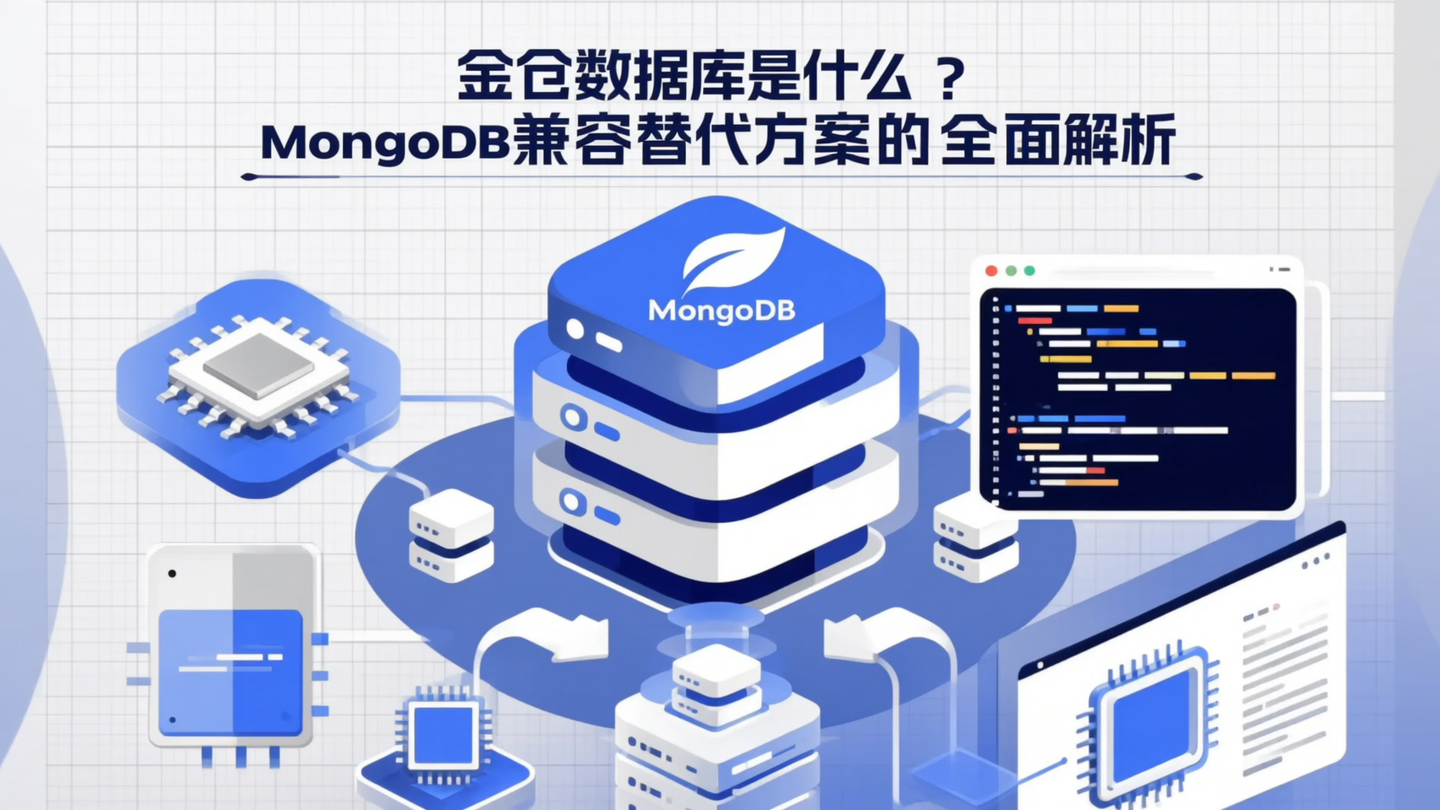 金仓数据库是什么？
MongoDB兼容替代方案的全面解析

MongoDB